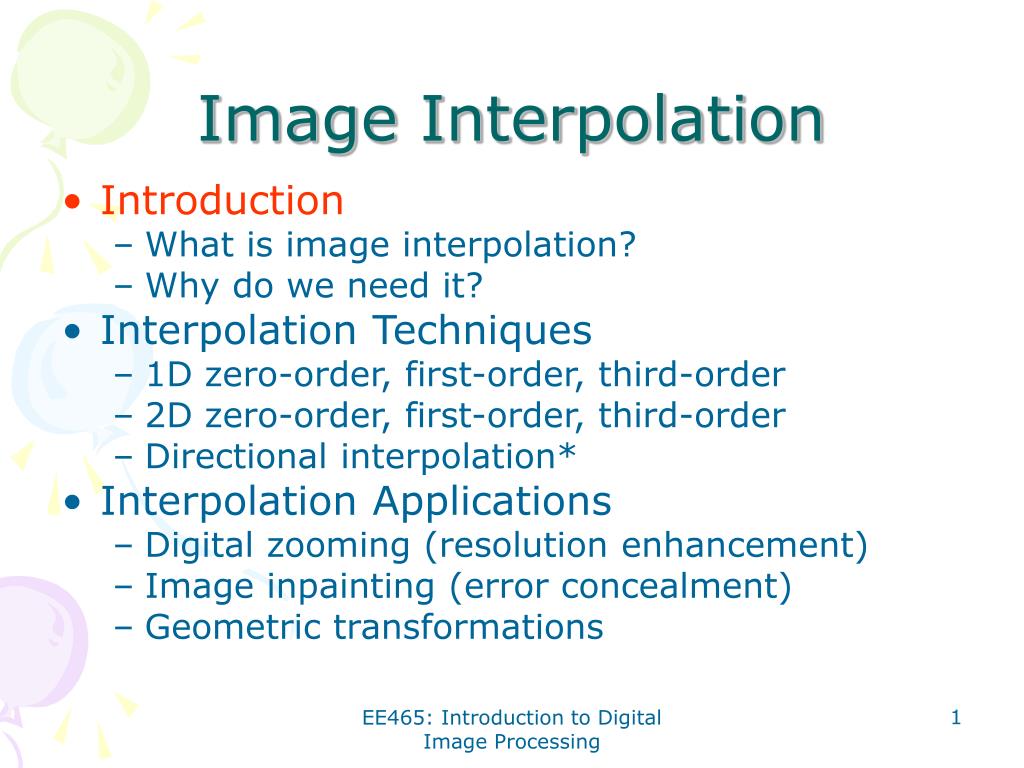 Image Interpolation

• Introduction
 – What is image interpolation?
 – Why do we need it?
• Interpolation Techniques
 – 1D zero-order, first-order, third-order
 – 2D zero-order, first-order, third-order
 – Directional interpolation*
• Interpolation Applications
 – Digital zooming (resolution enhancement)
 – Image inpainting (error concealment)
 – Geometric transformations

EE465: Introduction to Digital Image Processing

1